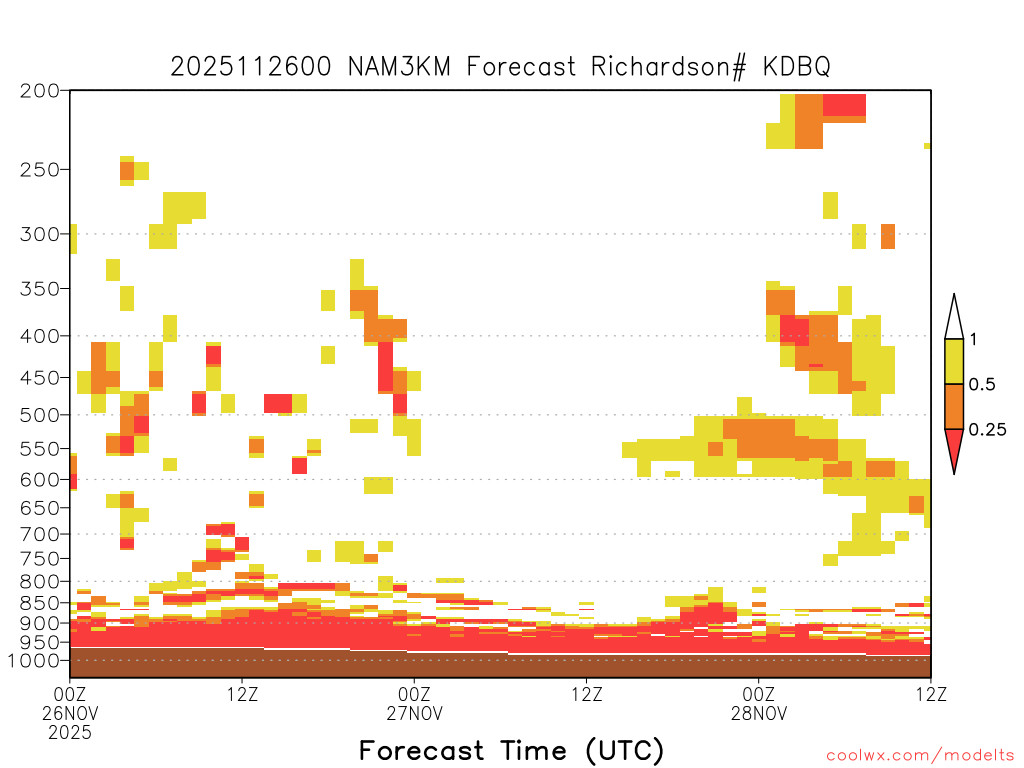 2025112600 NAM3KM Forecast Richardson# KDBQ

200
250
300
350
400
450
500
550
600
650
700
750
800
850
900
950
1000

1
0.5
0.25

00Z
26NOV
2025
12Z
00Z
27NOV
12Z
00Z
28NOV
12Z

Forecast Time (UTC)

coolwx.com/modelts